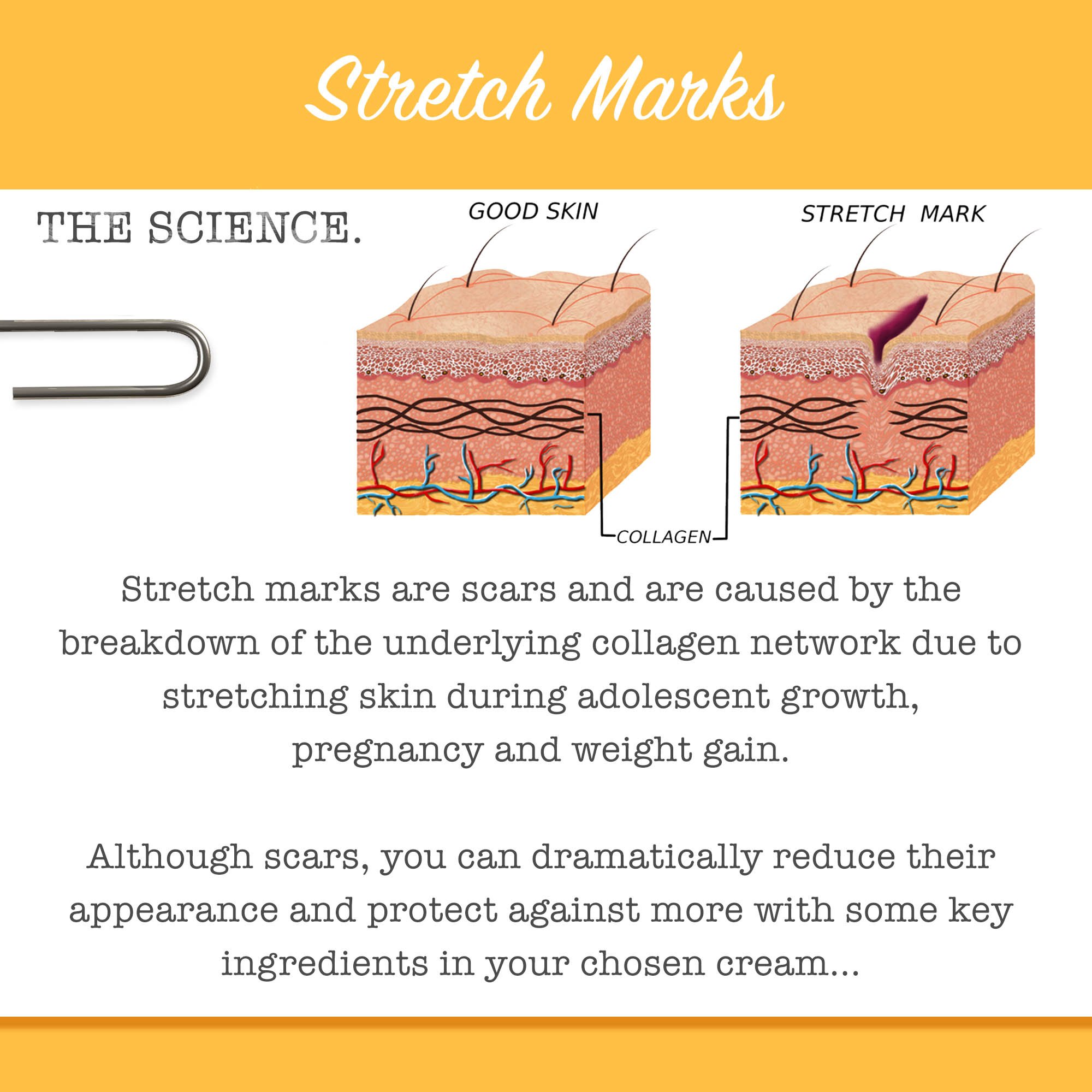 Stretch Marks

THE SCIENCE.

GOOD SKIN

STRETCH MARK

COLLAGEN

Stretch marks are scars and are caused by the breakdown of the underlying collagen network due to stretching skin during adolescent growth, pregnancy and weight gain.

Although scars, you can dramatically reduce their appearance and protect against more with some key ingredients in your chosen cream...